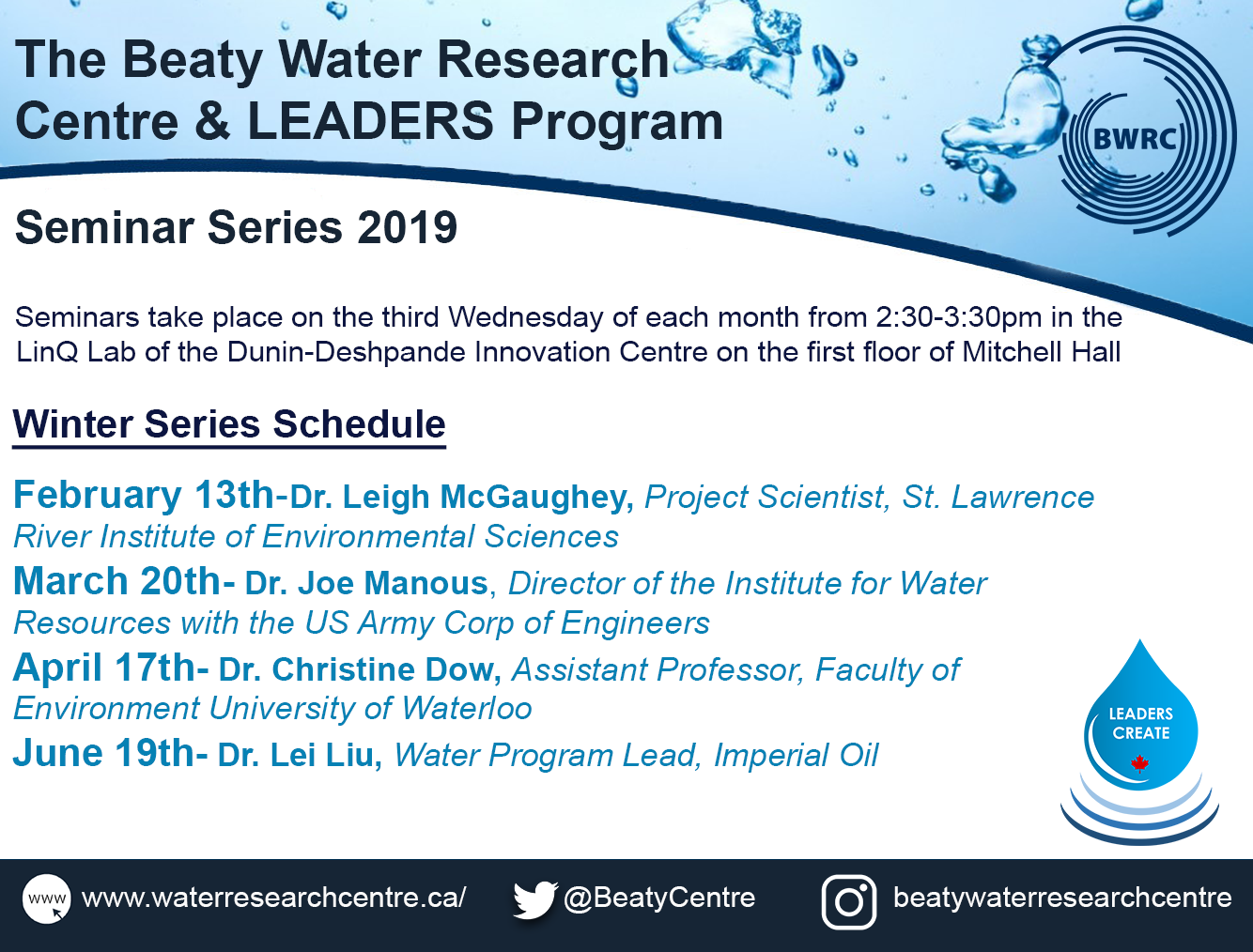 The Beaty Water Research Centre & LEADERS Program

BWRC

Seminar Series 2019

Seminars take place on the third Wednesday of each month from 2:30-3:30pm in the LinQ Lab of the Dunin-Deshpande Innovation Centre on the first floor of Mitchell Hall

Winter Series Schedule

February 13th-Dr. Leigh McGaughey, Project Scientist, St. Lawrence River Institute of Environmental Sciences

March 20th- Dr. Joe Manous, Director of the Institute for Water Resources with the US Army Corp of Engineers

April 17th- Dr. Christine Dow, Assistant Professor, Faculty of Environment University of Waterloo

June 19th- Dr. Lei Liu, Water Program Lead, Imperial Oil

LEADERS CREATE

www www.waterresearchcentre.ca/ @BeatyCentre beatywaterresearchcentre